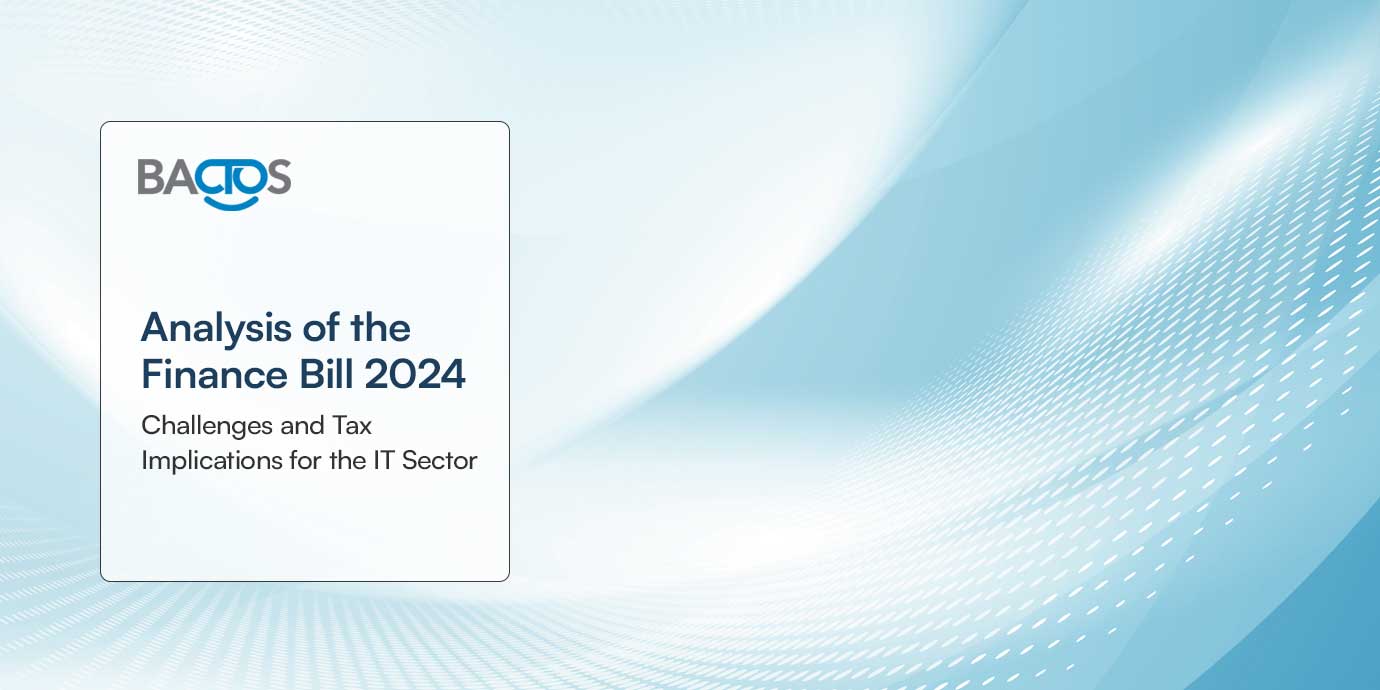 BACTOS

Analysis of the Finance Bill 2024

Challenges and Tax Implications for the IT Sector